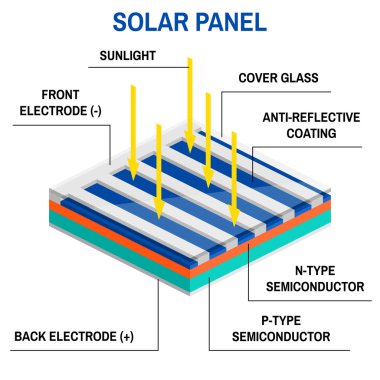 SOLAR PANEL

SUNLIGHT

COVER GLASS

FRONT ELECTRODE (-)

ANTI-REFLECTIVE COATING

N-TYPE SEMICONDUCTOR

P-TYPE SEMICONDUCTOR

BACK ELECTRODE (+)